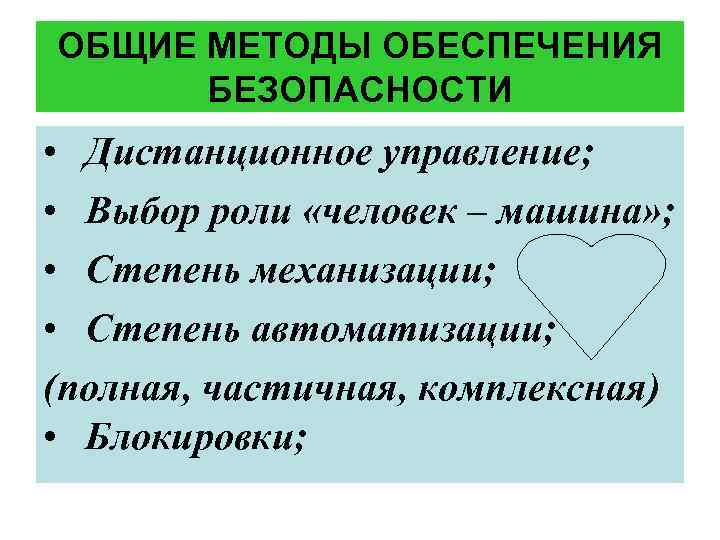 ОБЩИЕ МЕТОДЫ ОБЕСПЕЧЕНИЯ БЕЗОПАСНОСТИ

• Дистанционное управление;
• Выбор роли «человек – машина»;
• Степень механизации;
• Степень автоматизации;
(полная, частичная, комплексная)
• Блокировки;